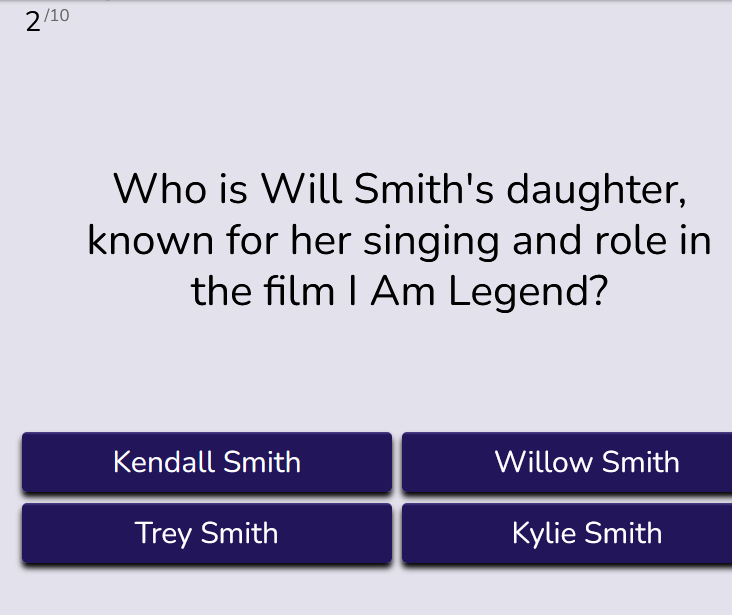 2 /10

Who is Will Smith's daughter, known for her singing and role in the film I Am Legend?

Kendall Smith

Willow Smith

Trey Smith

Kylie Smith